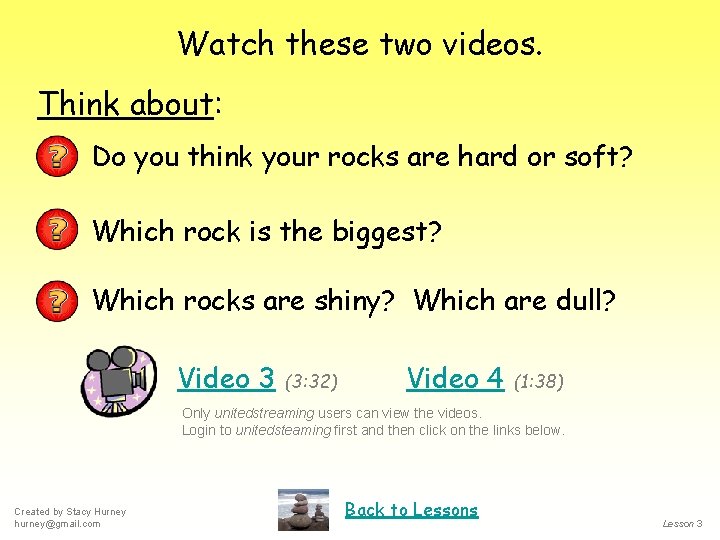 Watch these two videos.

Think about:

Do you think your rocks are hard or soft?

Which rock is the biggest?

Which rocks are shiny? Which are dull?

Video 3 (3:32) Video 4 (1:38)

Only unitedstreaming users can view the videos.
Login to unitedsteaming first and then click on the links below.

Created by Stacy Hurney
hurney@gmail.com

Back to Lessons

Lesson 3